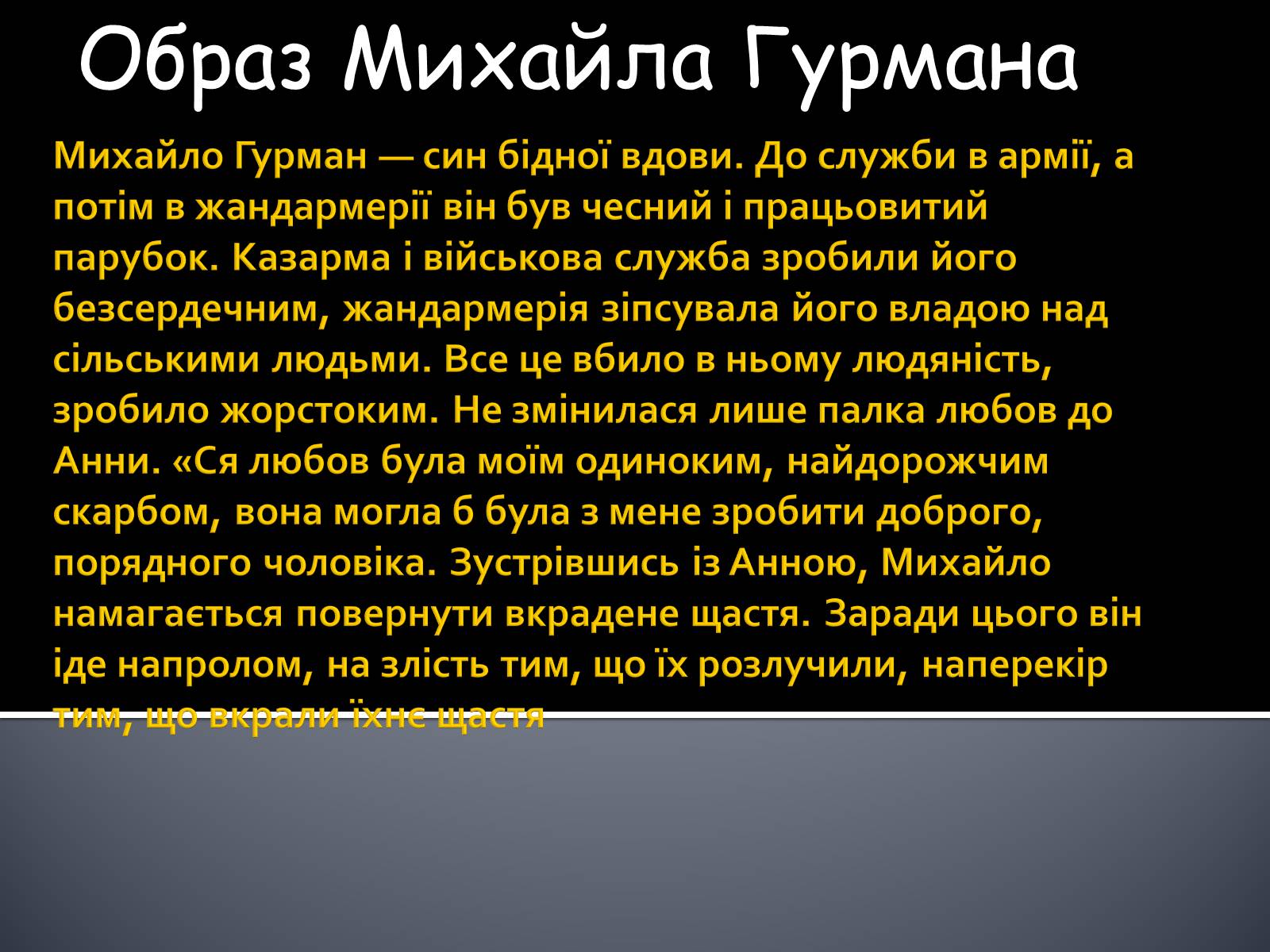 Образ Михайла Гурмана

Михайло Гурман — син бідної вдови. До служби в армії, а потім в жандармерії він був чесний і працьовитий парубок. Казарма і військова служба зробили його безсердечним, жандармерія зіпсувала його владою над сільськими людьми. Все це вбило в ньому людяність, зробило жорстоким. Не змінилася лише палка любов до Анни. «Ся любов була моїм одиноким, найдорожчим скарбом, вона могла б була з мене зробити доброго, порядного чоловіка. Зустрівшись із Анною, Михайло намагається повернути вкрадене щастя. Заради цього він іде напролом, на злість тим, що їх розлучили, наперекір тим, що вкрали їхнє щастя